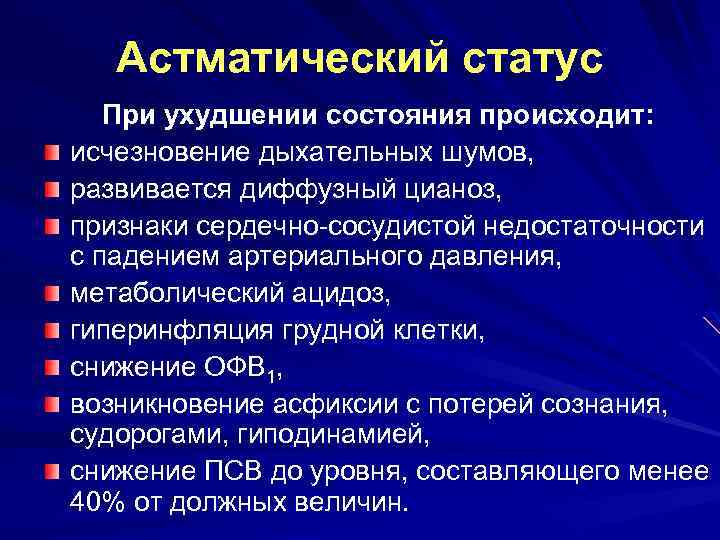 Астматический статус

При ухудшении состояния происходит:

исчезновение дыхательных шумов,

развивается диффузный цианоз,

признаки сердечно-сосудистой недостаточности с падением артериального давления,

метаболический ацидоз,

гиперинфляция грудной клетки,

снижение ОФВ$_1$,

возникновение асфиксии с потерей сознания, судорогами, гиподинамией,

снижение ПСВ до уровня, составляющего менее 40% от должных величин.